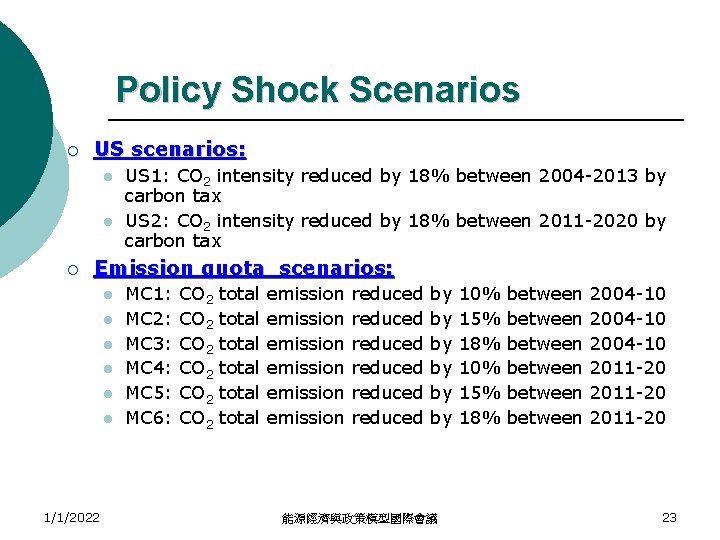 Policy Shock Scenarios

US scenarios:

US1: $CO_2$ intensity reduced by 18% between 2004-2013 by carbon tax

US2: $CO_2$ intensity reduced by 18% between 2011-2020 by carbon tax

Emission quota scenarios:

MC1: $CO_2$ total emission reduced by 10% between 2004-10

MC2: $CO_2$ total emission reduced by 15% between 2004-10

MC3: $CO_2$ total emission reduced by 18% between 2004-10

MC4: $CO_2$ total emission reduced by 10% between 2011-20

MC5: $CO_2$ total emission reduced by 15% between 2011-20

MC6: $CO_2$ total emission reduced by 18% between 2011-20

1/1/2022 能源經濟與政策模型國際會議 23